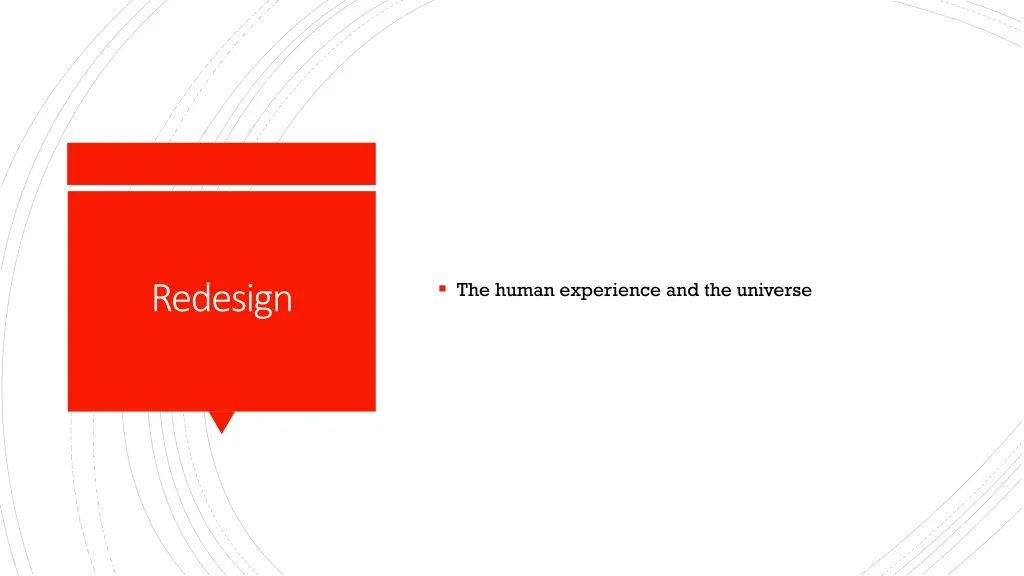 Redesign

▪ The human experience and the universe